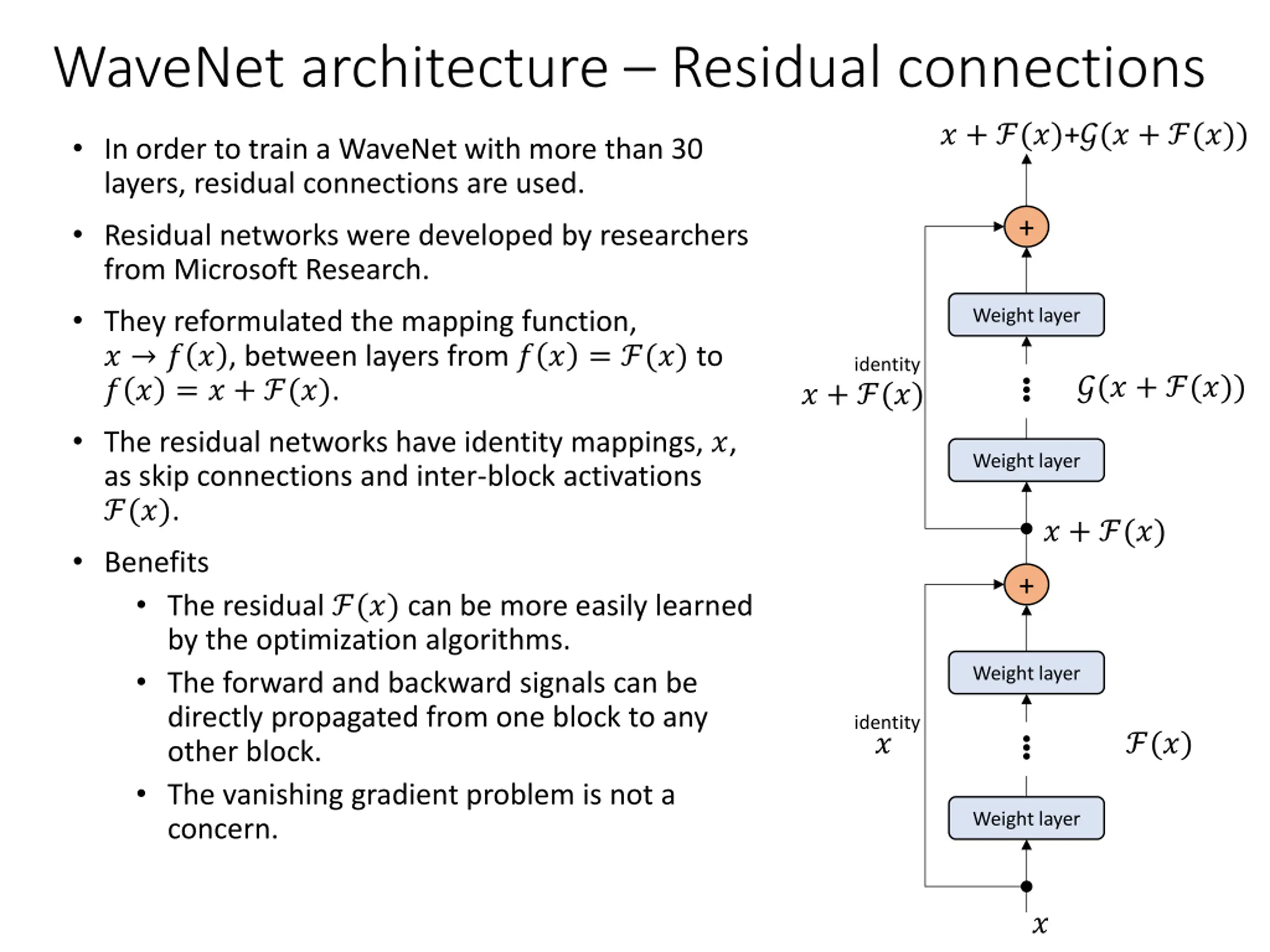 WaveNet architecture – Residual connections

• In order to train a WaveNet with more than 30 layers, residual connections are used.

• Residual networks were developed by researchers from Microsoft Research.

• They reformulated the mapping function, $x \rightarrow f(x)$, between layers from $f(x) = \mathcal{F}(x)$ to $f(x) = x + \mathcal{F}(x)$.

• The residual networks have identity mappings, $x$, as skip connections and inter-block activations $\mathcal{F}(x)$.

• Benefits

• The residual $\mathcal{F}(x)$ can be more easily learned by the optimization algorithms.

• The forward and backward signals can be directly propagated from one block to any other block.

• The vanishing gradient problem is not a concern.

$x + \mathcal{F}(x) + \mathcal{G}(x + \mathcal{F}(x))$

+

Weight layer

identity
$x + \mathcal{F}(x)$

$\mathcal{G}(x + \mathcal{F}(x))$

Weight layer

$x + \mathcal{F}(x)$

+

Weight layer

identity
$x$

$\mathcal{F}(x)$

Weight layer

$x$